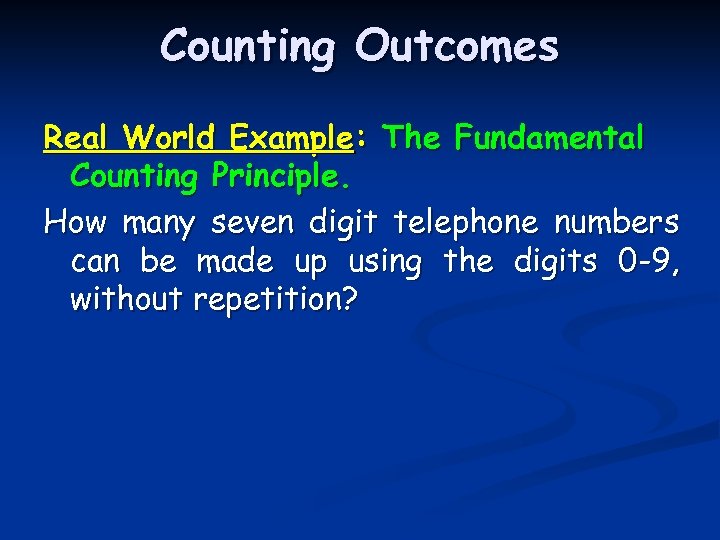 Counting Outcomes

Real World Example: The Fundamental Counting Principle.

How many seven digit telephone numbers can be made up using the digits 0-9, without repetition?